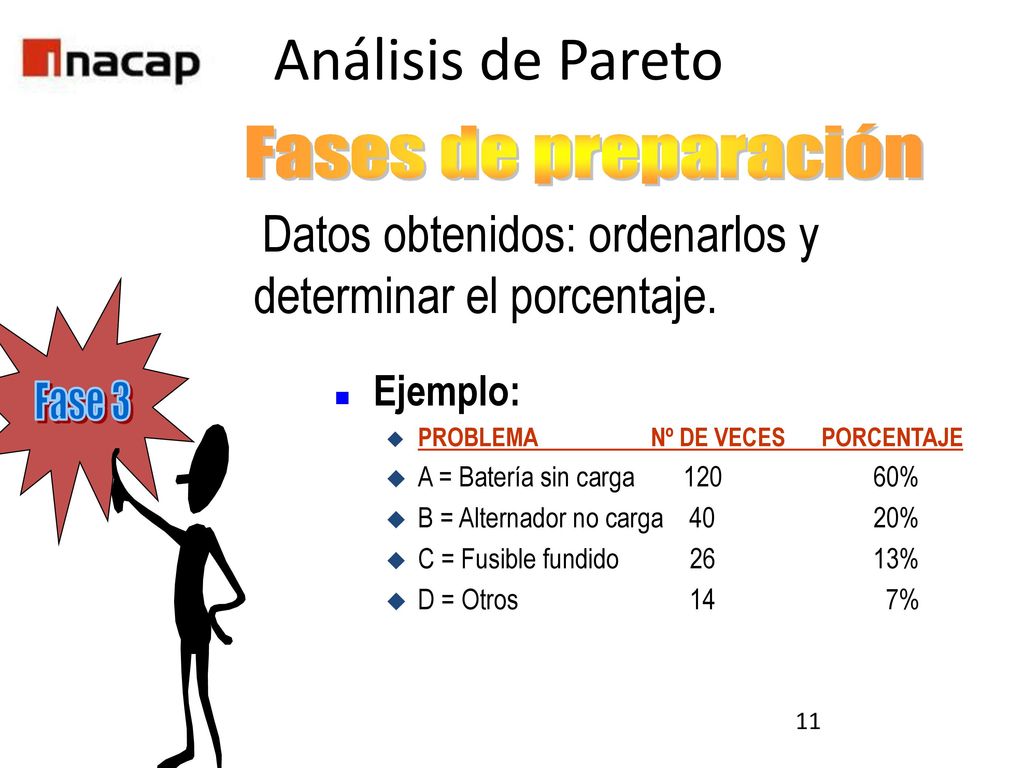 inacap

Análisis de Pareto

Fases de preparación

Datos obtenidos: ordenarlos y determinar el porcentaje.

Fase 3

Ejemplo:

| PROBLEMA | Nº DE VECES | PORCENTAJE |
|---|---|---|
| A = Batería sin carga | 120 | 60% |
| B = Alternador no carga | 40 | 20% |
| C = Fusible fundido | 26 | 13% |
| D = Otros | 14 | 7% |

11